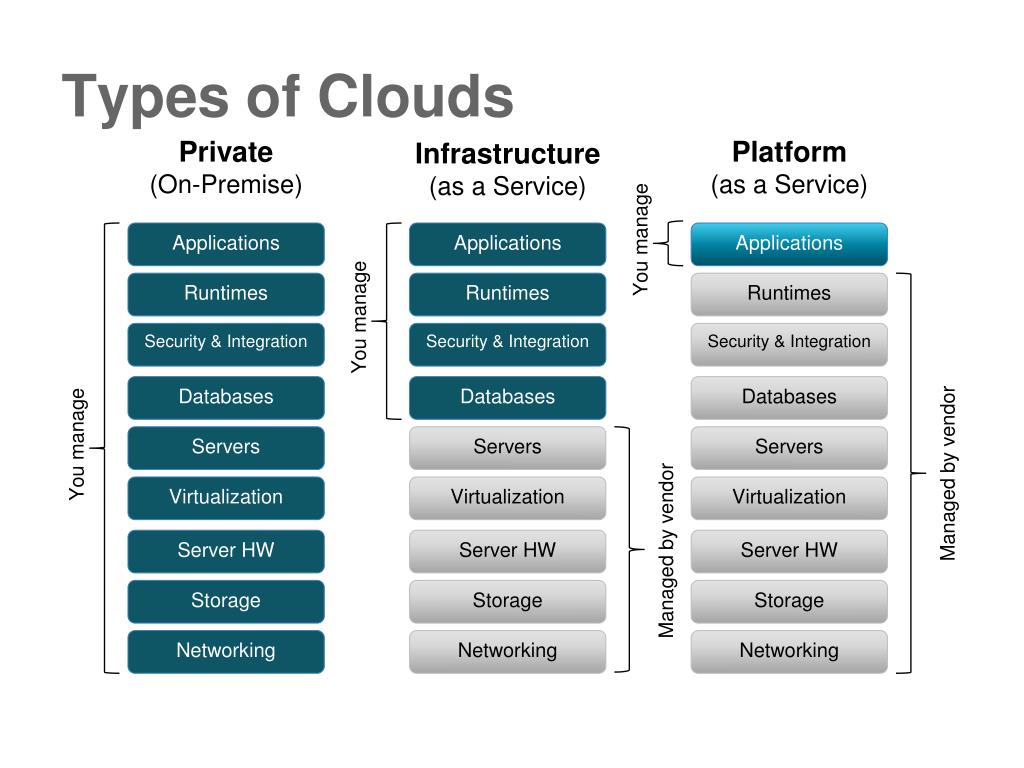 Types of Clouds

Private
(On-Premise)

You manage

Applications
Runtimes
Security & Integration
Databases
Servers
Virtualization
Server HW
Storage
Networking

Infrastructure
(as a Service)

You manage

Applications
Runtimes
Security & Integration
Databases
Servers
Virtualization
Server HW
Storage
Networking

Managed by vendor

Platform
(as a Service)

You manage

Applications
Runtimes
Security & Integration
Databases
Servers
Virtualization
Server HW
Storage
Networking

Managed by vendor